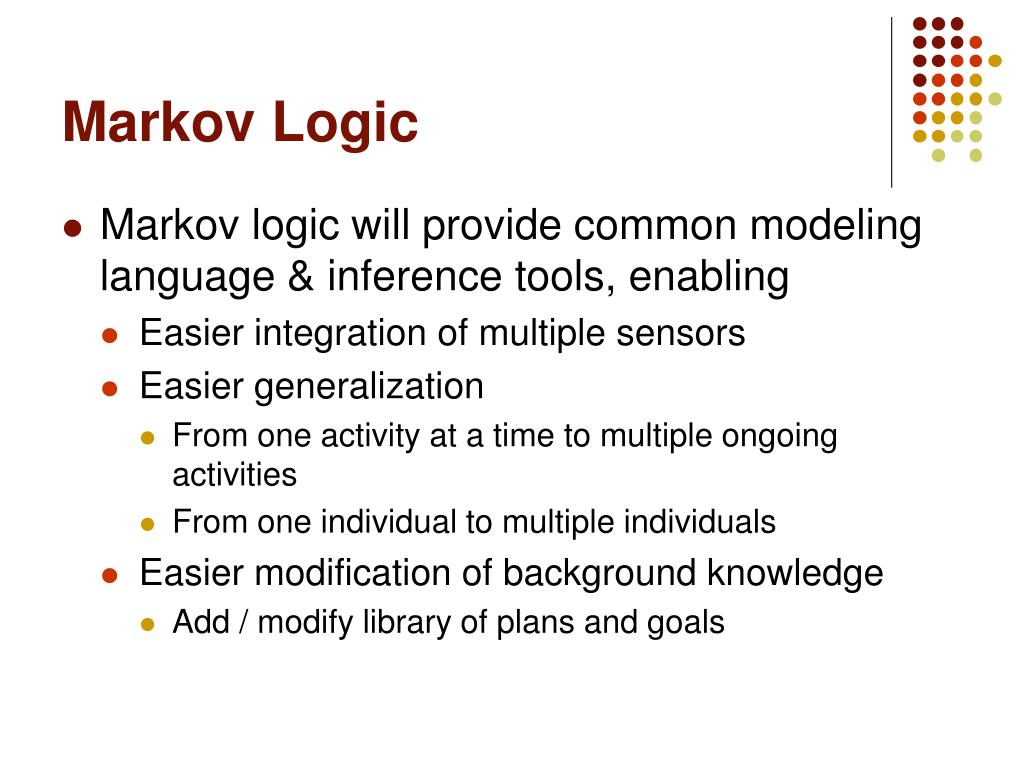 Markov Logic

- Markov logic will provide common modeling language & inference tools, enabling
  - Easier integration of multiple sensors
  - Easier generalization
    - From one activity at a time to multiple ongoing activities
    - From one individual to multiple individuals
  - Easier modification of background knowledge
    - Add / modify library of plans and goals